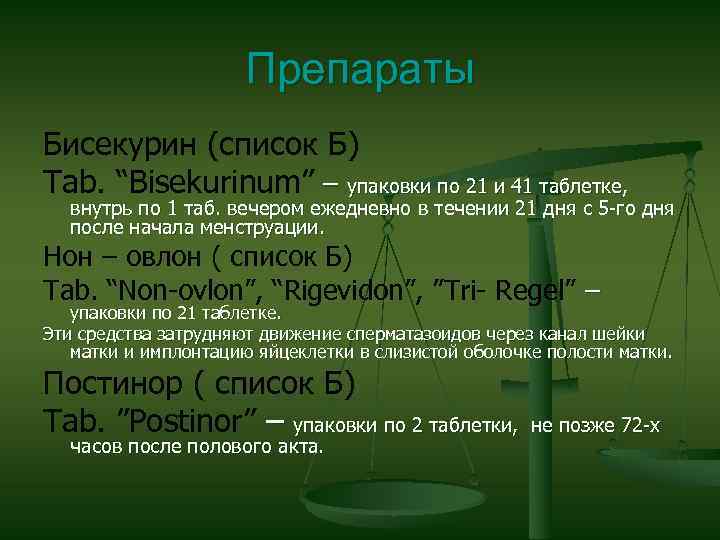 Препараты

Бисекурин (список Б)

Tab. “Bisekurinum” – упаковки по 21 и 41 таблетке, внутрь по 1 таб. вечером ежедневно в течении 21 дня с 5-го дня после начала менструации.

Нон – овлон ( список Б)

Tab. “Non-ovlon”, “Rigevidon”, ”Tri- Regel” – упаковки по 21 таблетке.

Эти средства затрудняют движение сперматазоидов через канал шейки матки и имплонтацию яйцеклетки в слизистой оболочке полости матки.

Постинор ( список Б)

Tab. ”Postinor” – упаковки по 2 таблетки, не позже 72-х часов после полового акта.